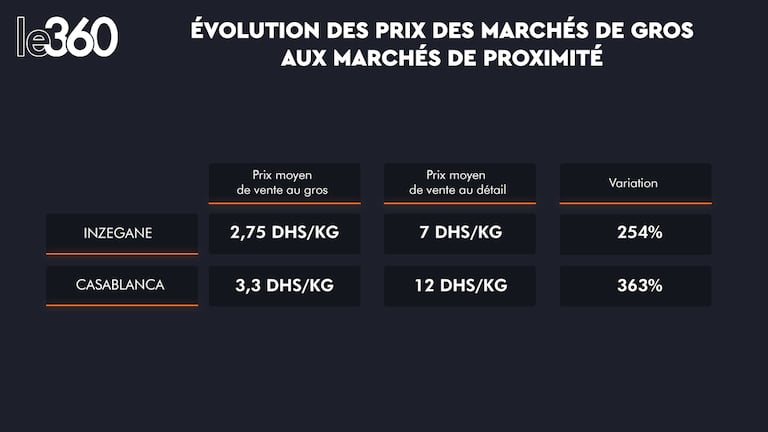 le360

ÉVOLUTION DES PRIX DES MARCHÉS DE GROS AUX MARCHÉS DE PROXIMITÉ

| | Prix moyen de vente au gros | Prix moyen de vente au détail | Variation |
|---|---|---|---|
| INZEGANE | 2,75 DHS/KG | 7 DHS/KG | 254% |
| CASABLANCA | 3,3 DHS/KG | 12 DHS/KG | 363% |